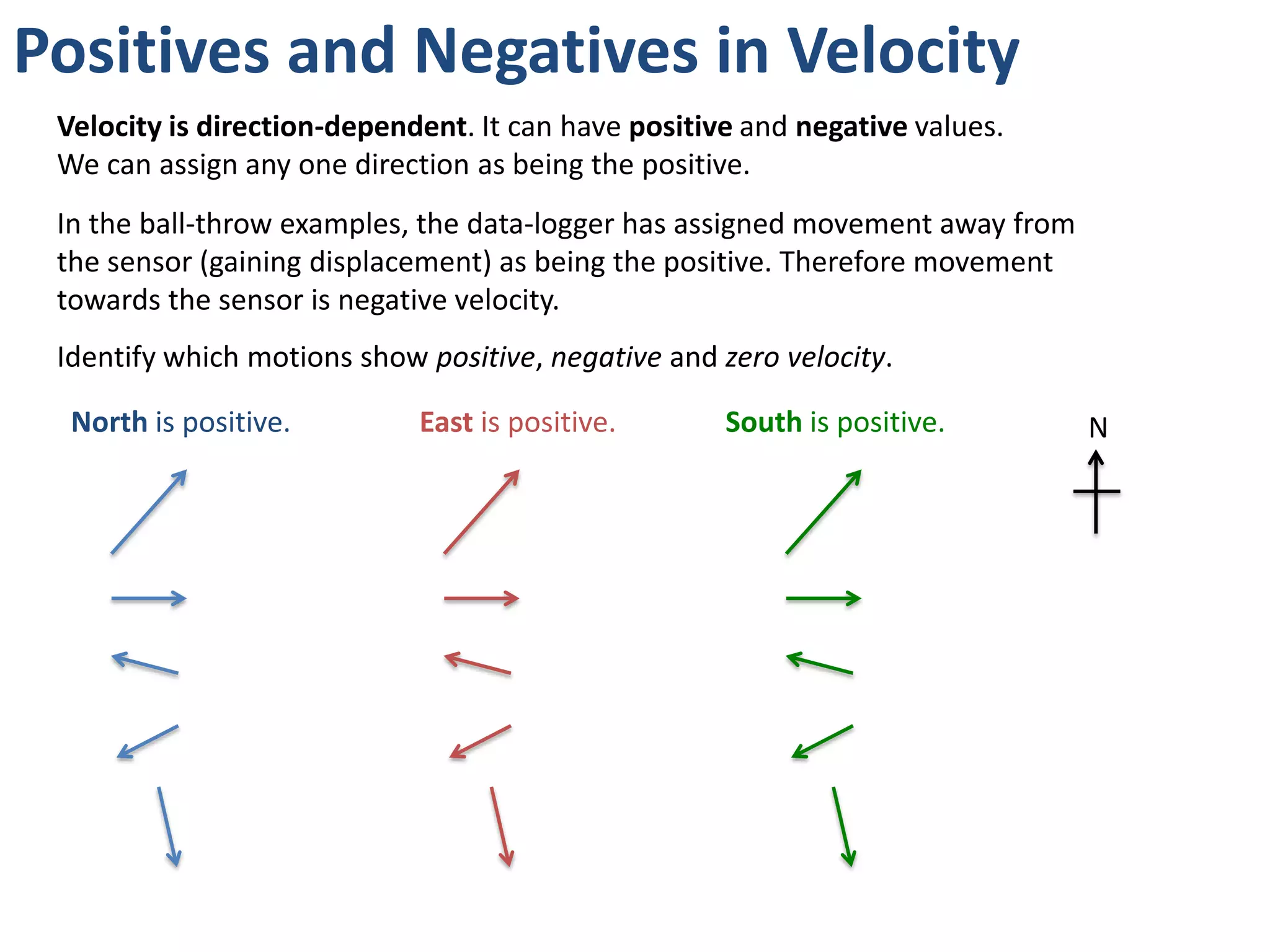 Positives and Negatives in Velocity

Velocity is direction-dependent. It can have positive and negative values. We can assign any one direction as being the positive.

In the ball-throw examples, the data-logger has assigned movement away from the sensor (gaining displacement) as being the positive. Therefore movement towards the sensor is negative velocity.

Identify which motions show positive, negative and zero velocity.

North is positive.

East is positive.

South is positive.

N